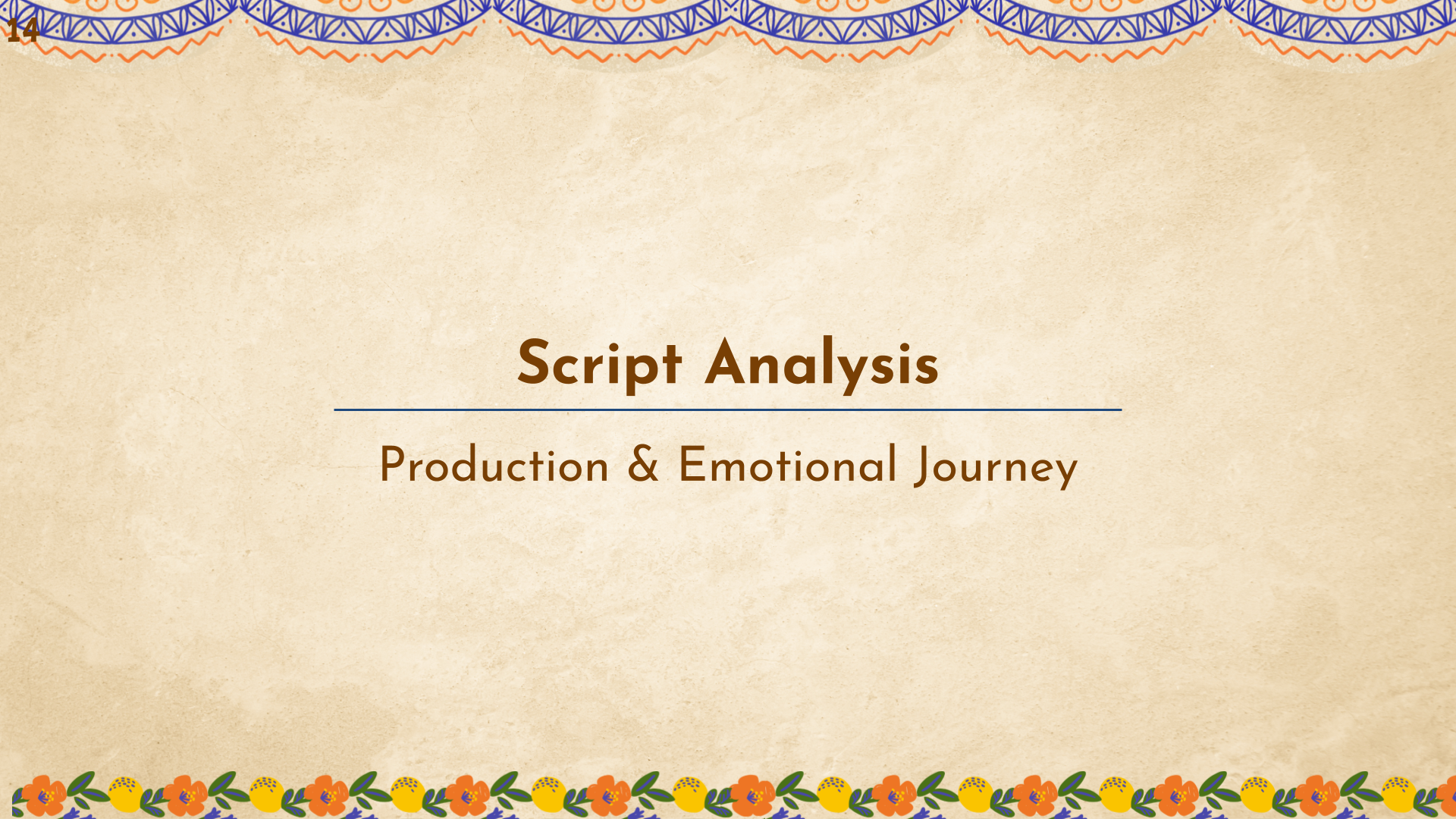 14

Script Analysis

Production & Emotional Journey